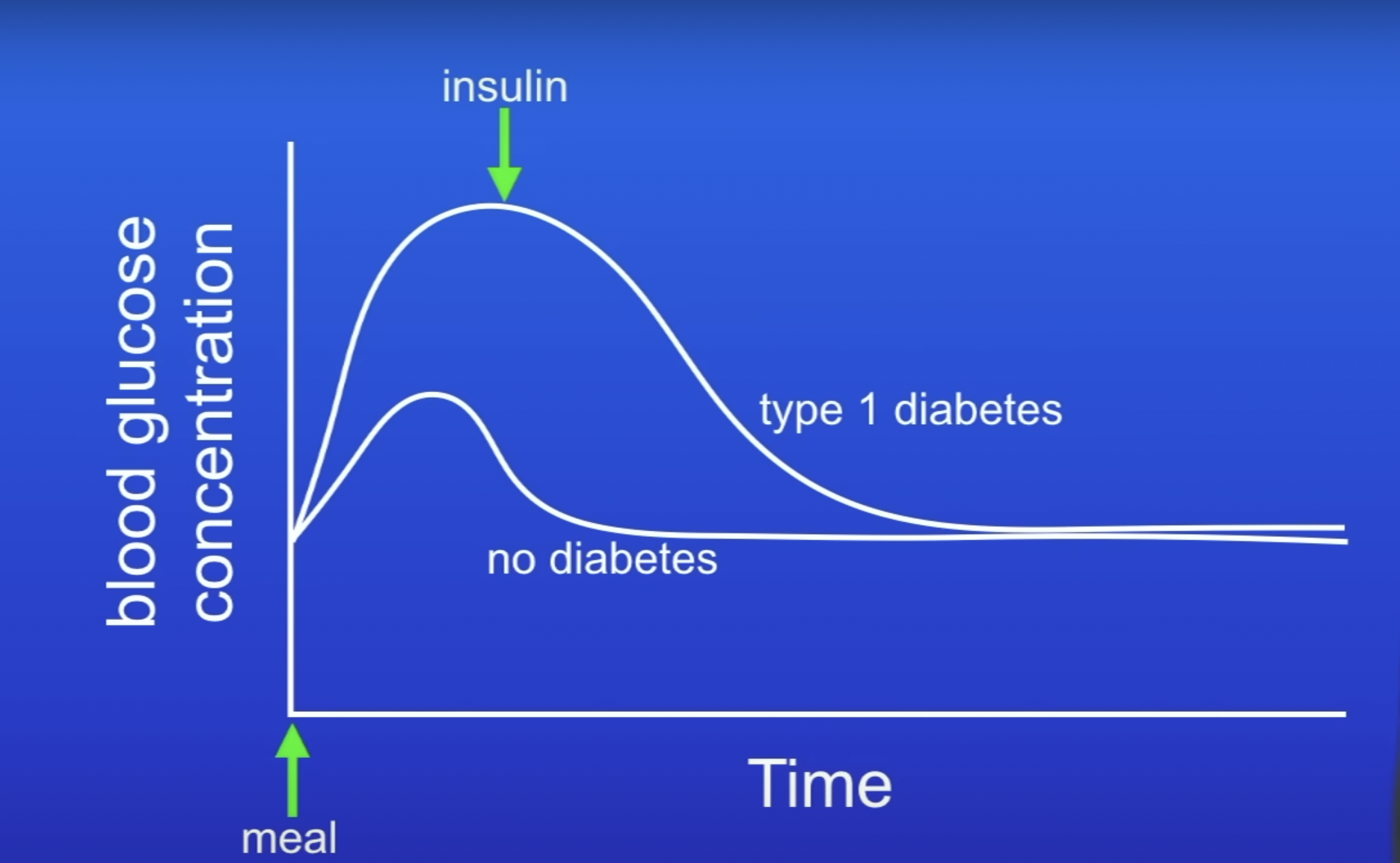 insulin

blood glucose concentration

type 1 diabetes

no diabetes

Time

meal